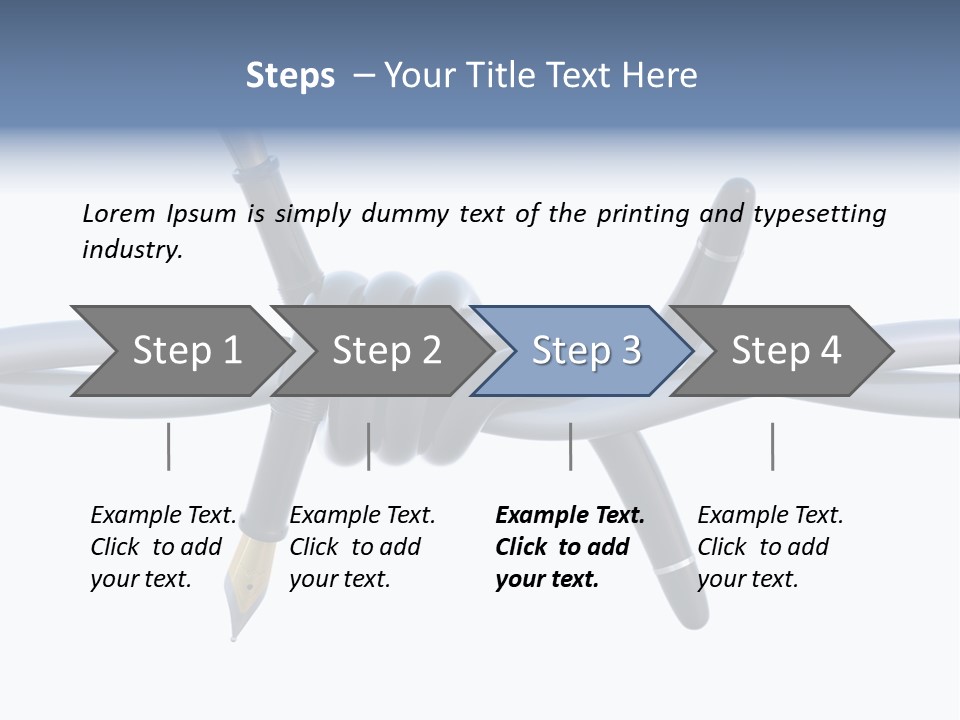 Steps – Your Title Text Here

Lorem Ipsum is simply dummy text of the printing and typesetting industry.

Step 1

Step 2

Step 3

Step 4

Example Text. Click to add your text.

Example Text. Click to add your text.

Example Text. Click to add your text.

Example Text. Click to add your text.